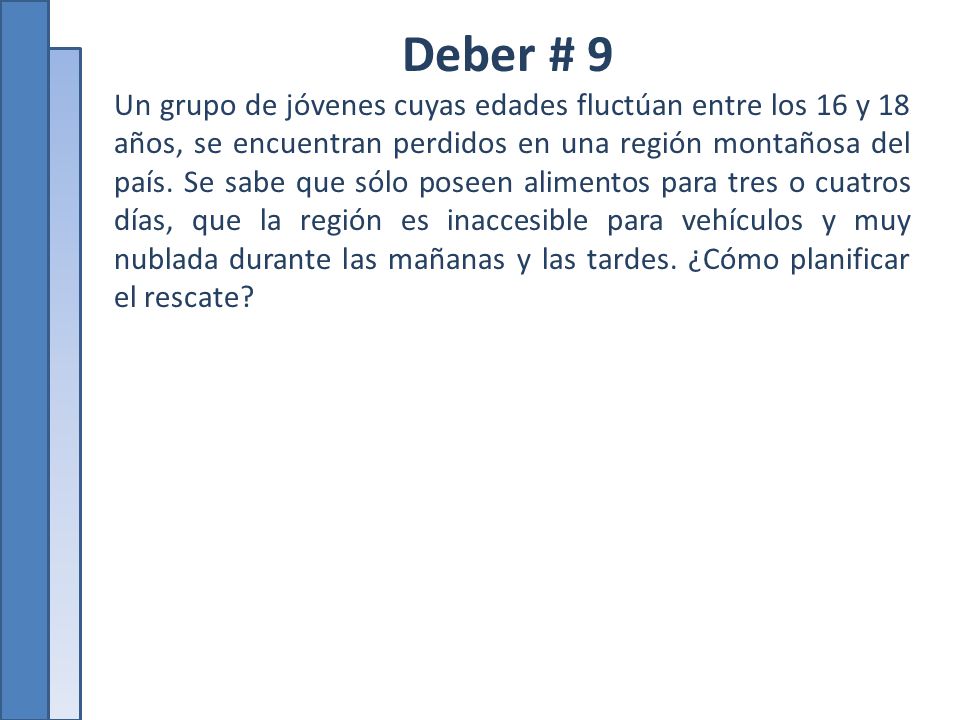 Deber # 9

Un grupo de jóvenes cuyas edades fluctúan entre los 16 y 18 años, se encuentran perdidos en una región montañosa del país. Se sabe que sólo poseen alimentos para tres o cuatros días, que la región es inaccesible para vehículos y muy nublada durante las mañanas y las tardes. ¿Cómo planificar el rescate?